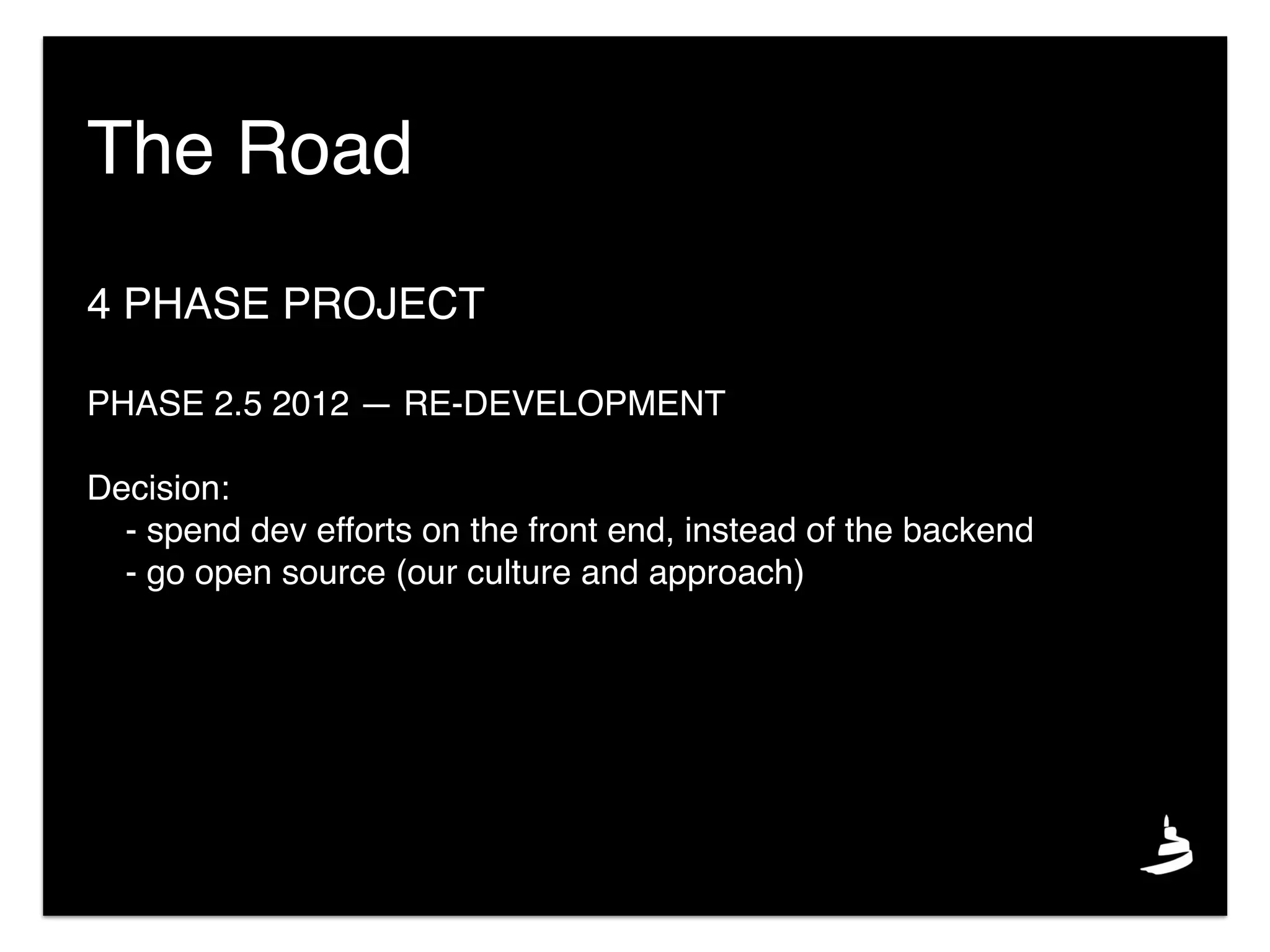 The Road

4 PHASE PROJECT

PHASE 2.5 2012 — RE-DEVELOPMENT

Decision:
- spend dev efforts on the front end, instead of the backend
- go open source (our culture and approach)